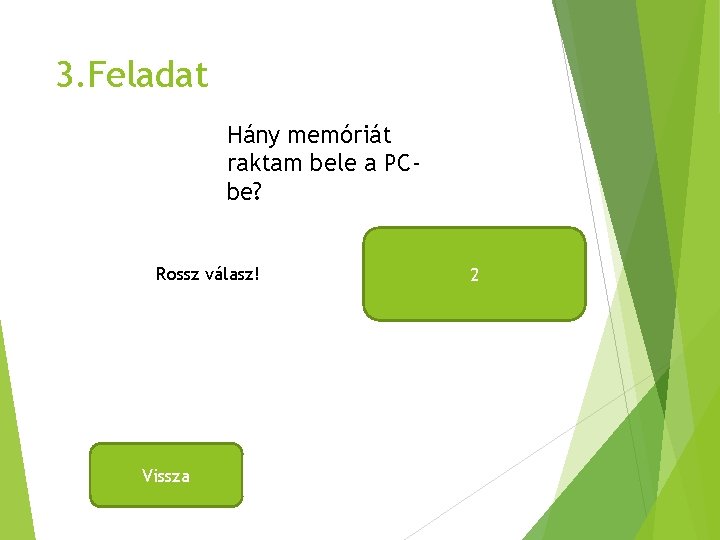 3.Feladat

Hány memóriát raktam bele a PC-be?

Rossz válasz!

2

Vissza